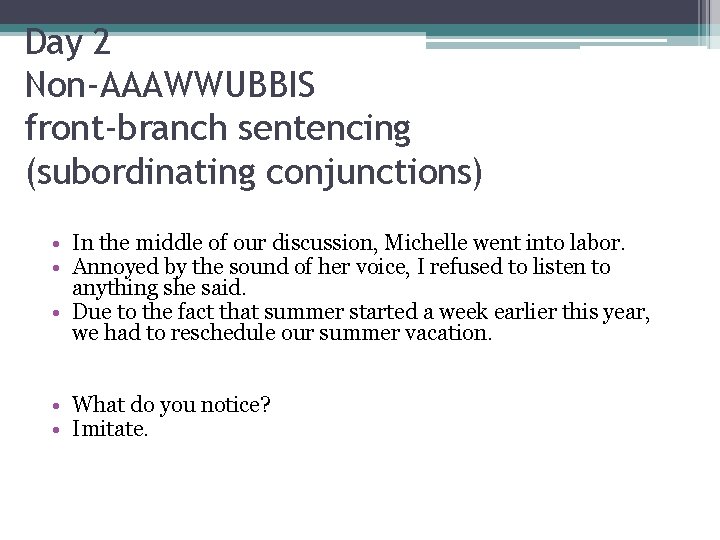 Day 2
Non-AAAWWUBBIS
front-branch sentencing
(subordinating conjunctions)

• In the middle of our discussion, Michelle went into labor.
• Annoyed by the sound of her voice, I refused to listen to anything she said.
• Due to the fact that summer started a week earlier this year, we had to reschedule our summer vacation.

• What do you notice?
• Imitate.